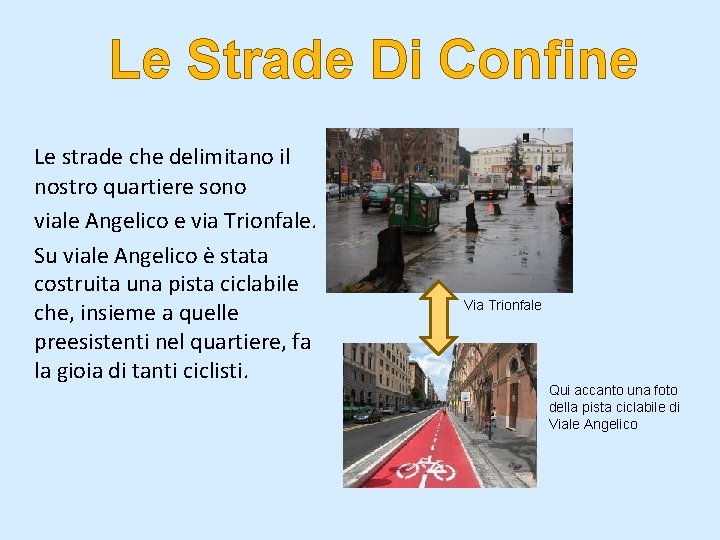 Le Strade Di Confine

Le strade che delimitano il nostro quartiere sono

viale Angelico e via Trionfale.

Su viale Angelico è stata costruita una pista ciclabile che, insieme a quelle preesistenti nel quartiere, fa la gioia di tanti ciclisti.

Via Trionfale

Qui accanto una foto della pista ciclabile di Viale Angelico